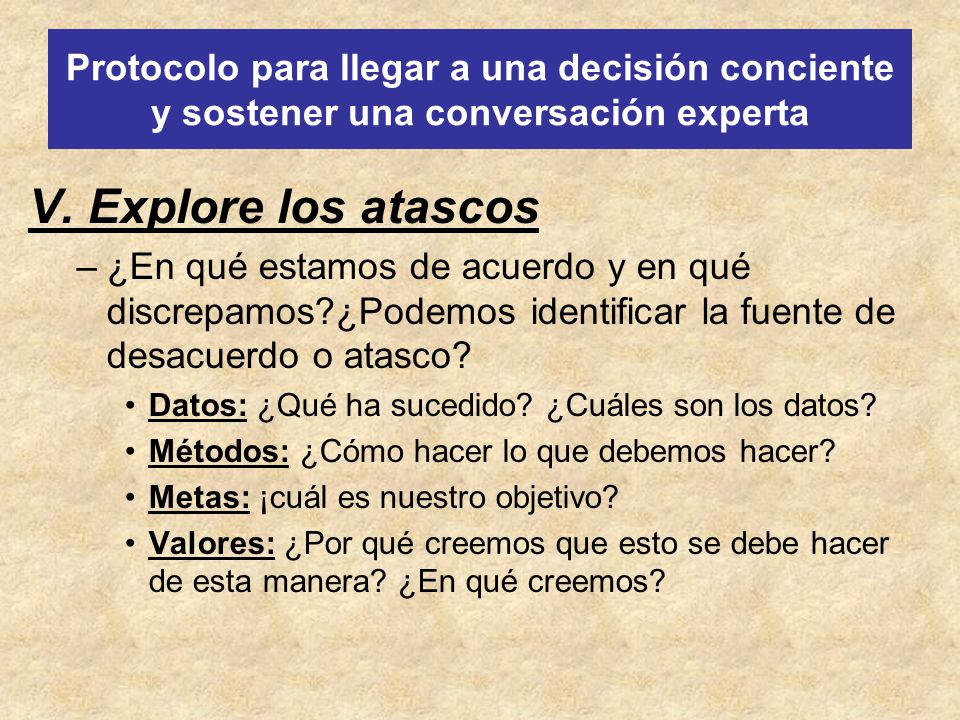 Protocolo para llegar a una decisión conciente y sostener una conversación experta

V. Explore los atascos

– ¿En qué estamos de acuerdo y en qué discrepamos?¿Podemos identificar la fuente de desacuerdo o atasco?

• Datos: ¿Qué ha sucedido? ¿Cuáles son los datos?
• Métodos: ¿Cómo hacer lo que debemos hacer?
• Metas: ¡cuál es nuestro objetivo?
• Valores: ¿Por qué creemos que esto se debe hacer de esta manera? ¿En qué creemos?